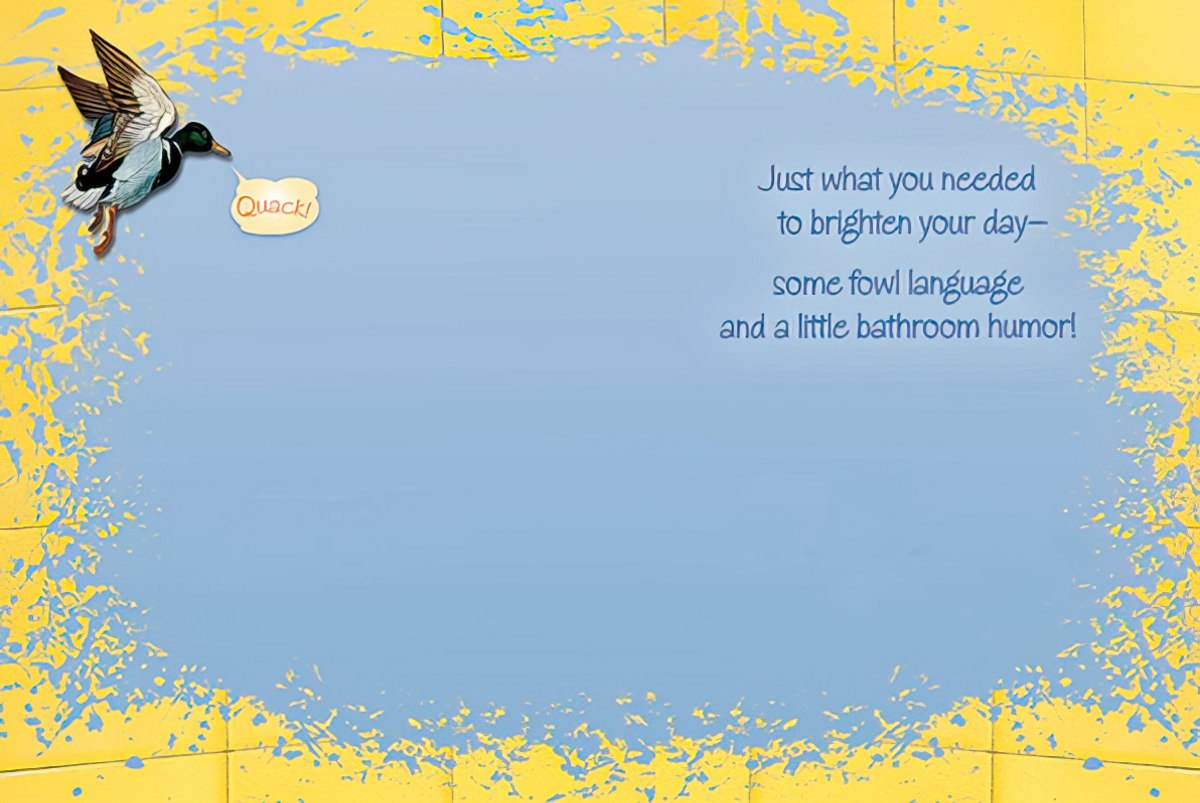 Quack!

Just what you needed to brighten your day—

some fowl language and a little bathroom humor!